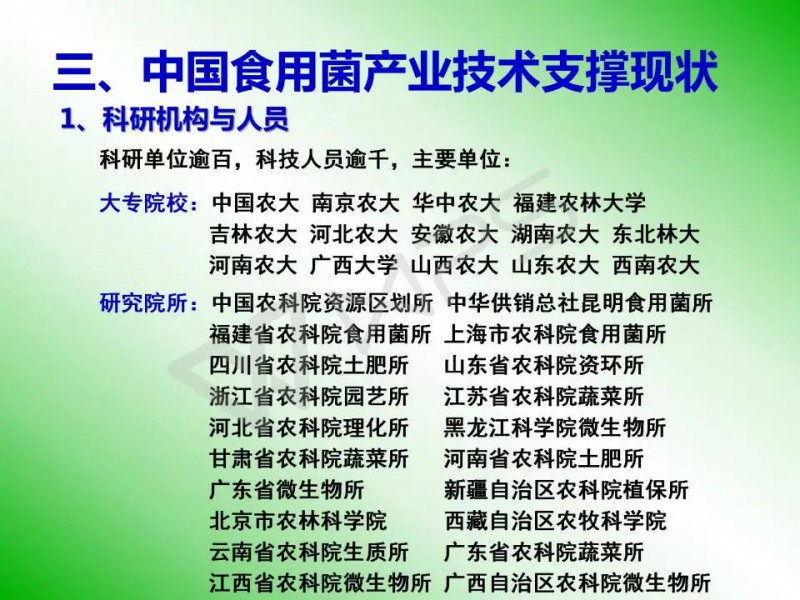 三、中国食用菌产业技术支撑现状

1、科研机构与人员

科研单位逾百，科技人员逾千，主要单位：

大专院校：中国农大 南京农大 华中农大 福建农林大学 吉林农大 河北农大 安徽农大 湖南农大 东北林大 河南农大 广西大学 山西农大 山东农大 西南农大

研究院所：中国农科院资源区划所 中华供销总社昆明食用菌所 福建省农科院食用菌所 上海市农科院食用菌所 四川省农科院土肥所 山东省农科院资环所 浙江省农科院园艺所 江苏省农科院蔬菜所 河北省农科院理化所 黑龙江科学院微生物所 甘肃省农科院蔬菜所 河南省农科院土肥所 广东省微生物所 新疆自治区农科院植保所 北京市农林科学院 西藏自治区农牧科学院 云南省农科院生质所 广东省农科院蔬菜所 江西省农科院微生物所 广西自治区农科院微生物所